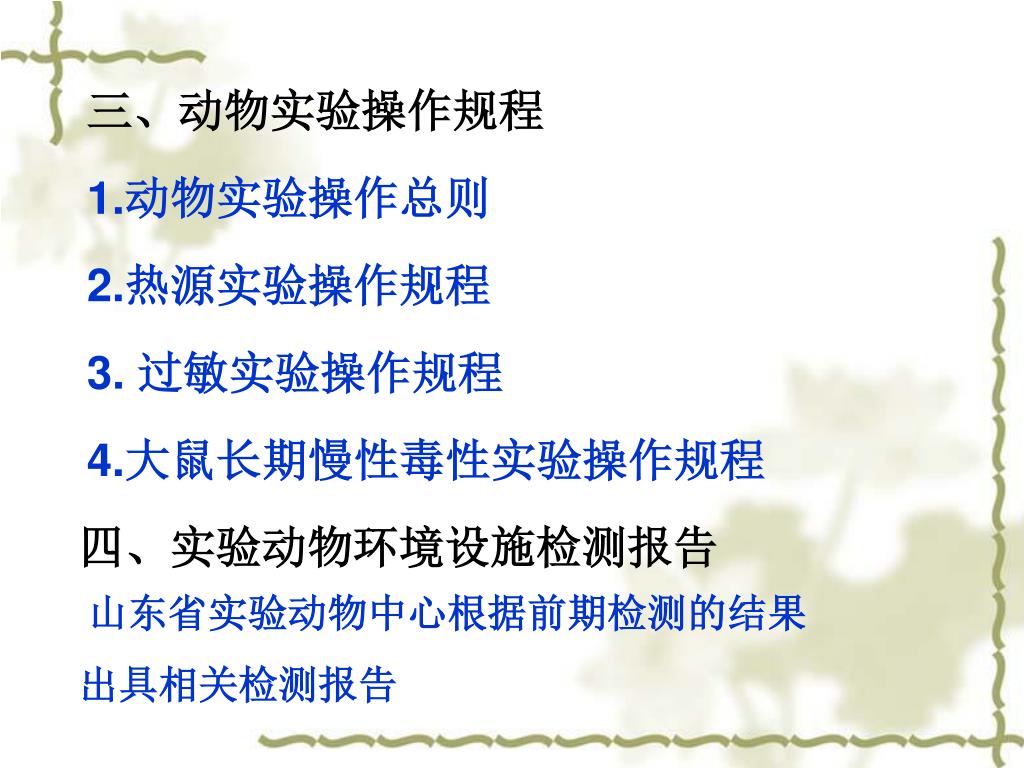 三、动物实验操作规程

1.动物实验操作总则

2.热源实验操作规程

3. 过敏实验操作规程

4.大鼠长期慢性毒性实验操作规程

四、实验动物环境设施检测报告

山东省实验动物中心根据前期检测的结果出具相关检测报告